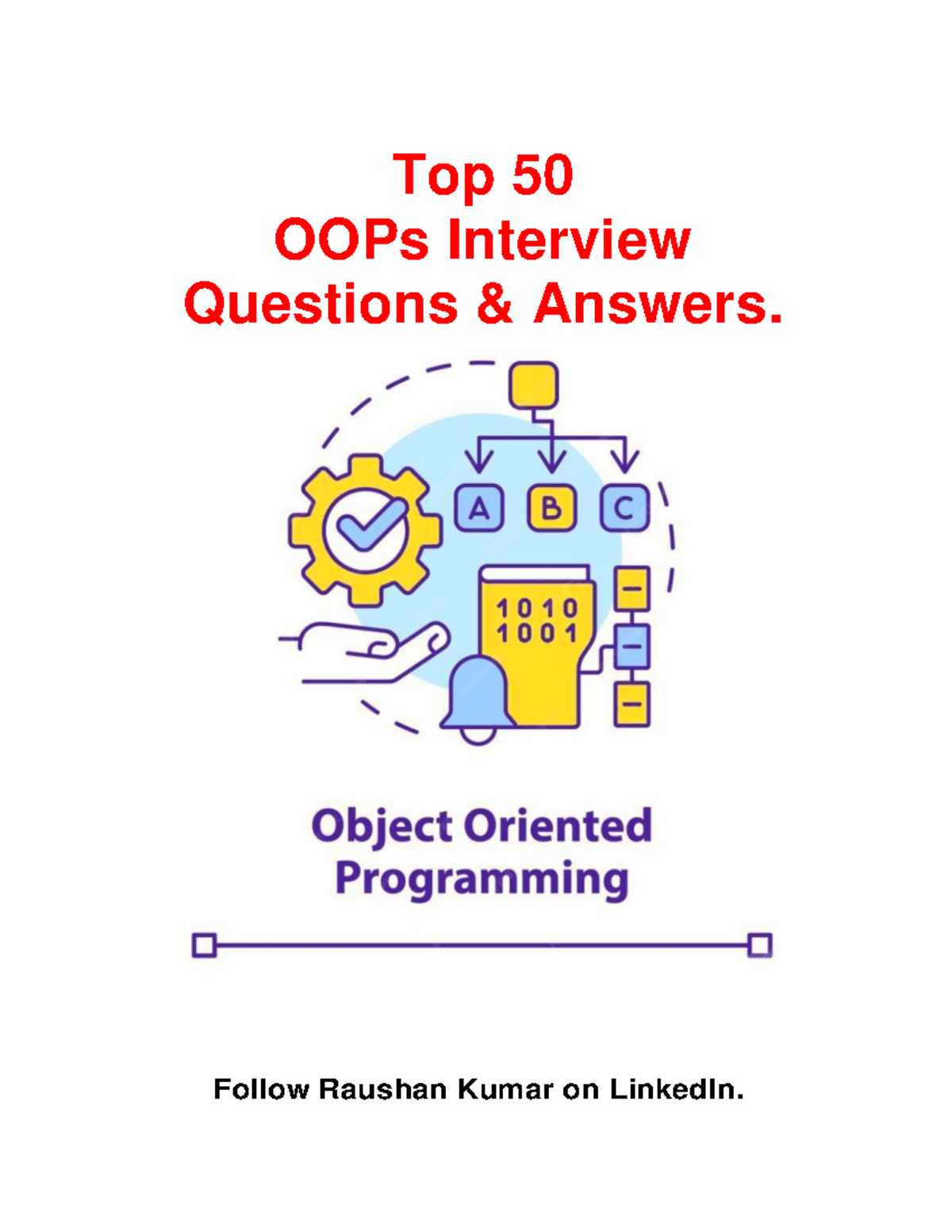 Top 50
OOPs Interview
Questions & Answers.

A B C

1010
1001

Object Oriented
Programming

Follow Raushan Kumar on LinkedIn.